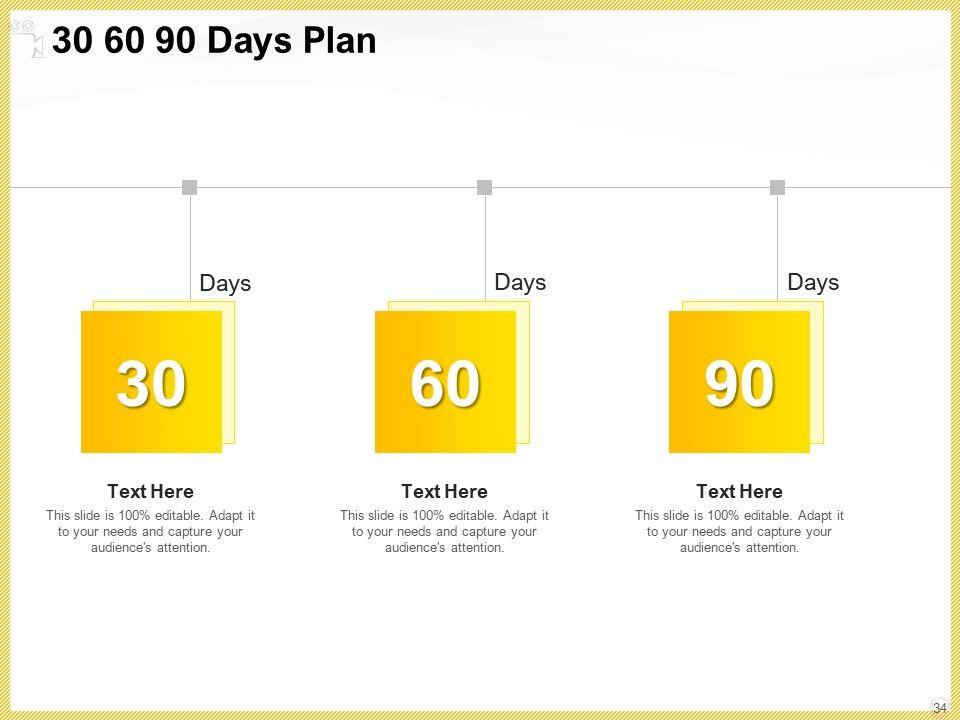 30 60 90 Days Plan

Days

30

Text Here

This slide is 100% editable. Adapt it to your needs and capture your audience's attention.

Days

60

Text Here

This slide is 100% editable. Adapt it to your needs and capture your audience's attention.

Days

90

Text Here

This slide is 100% editable. Adapt it to your needs and capture your audience's attention.

34